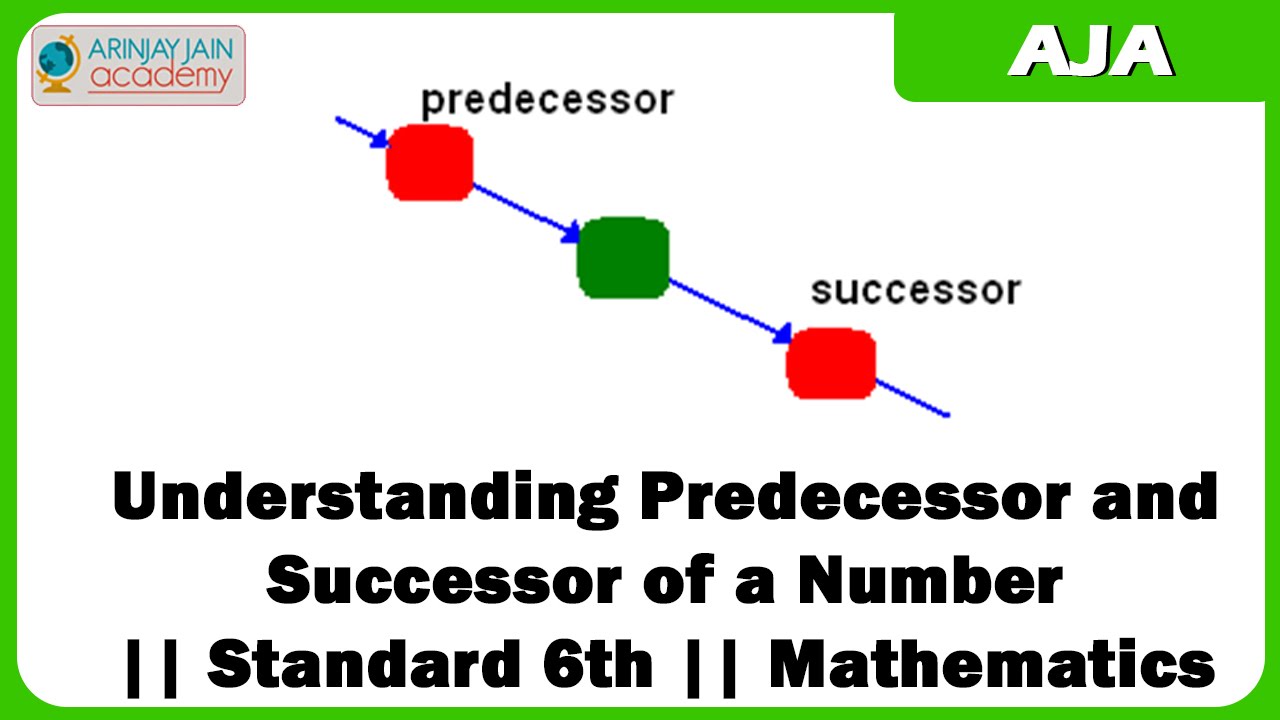 ARINJAY JAIN academy

AJA

predecessor

successor

Understanding Predecessor and Successor of a Number || Standard 6th || Mathematics